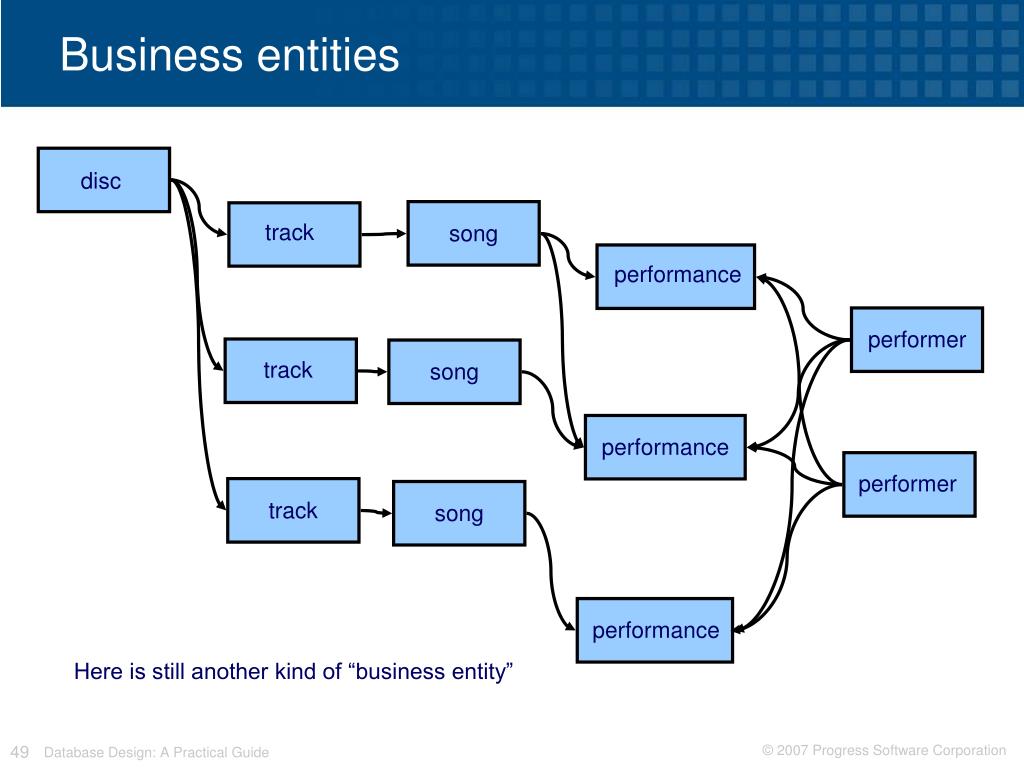 Business entities

disc

track

song

performance

performer

track

song

performance

performer

track

song

performance

Here is still another kind of “business entity”

49 Database Design: A Practical Guide

© 2007 Progress Software Corporation